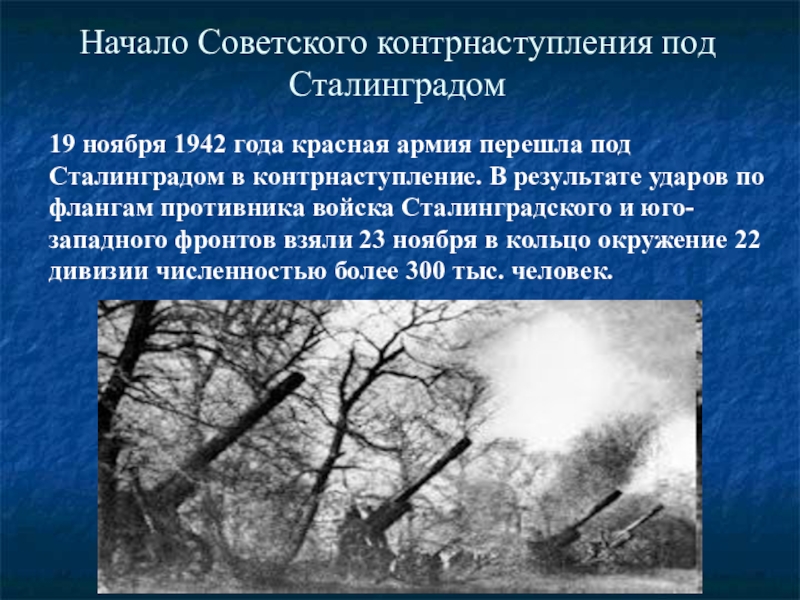 Начало Советского контрнаступления под Сталинградом

19 ноября 1942 года красная армия перешла под Сталинградом в контрнаступление. В результате ударов по флангам противника войска Сталинградского и юго-западного фронтов взяли 23 ноября в кольцо окружение 22 дивизии численностью более 300 тыс. человек.